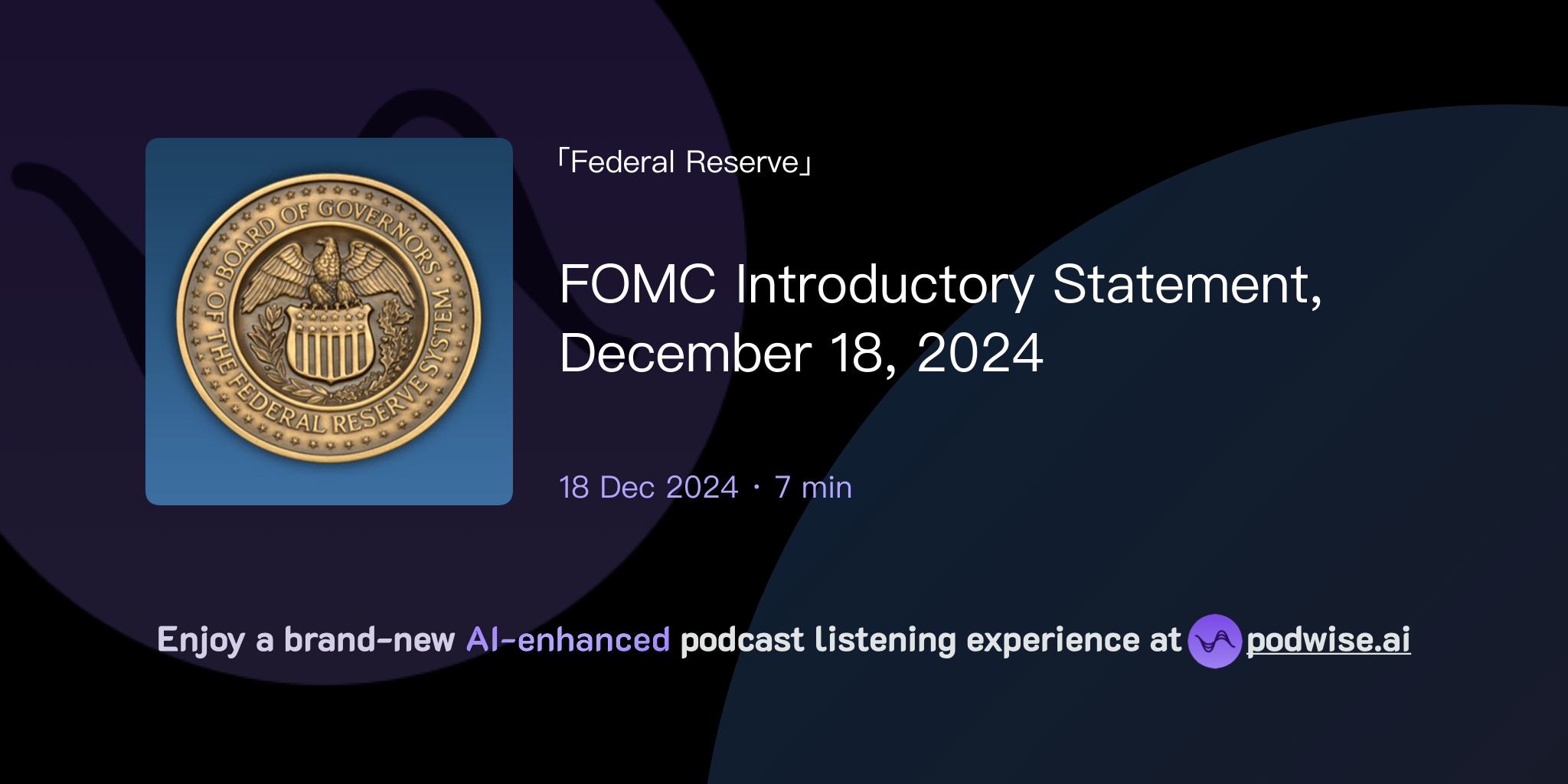 BOARD OF GOVERNORS OF THE FEDERAL RESERVE SYSTEM

「Federal Reserve」

FOMC Introductory Statement, December 18, 2024

18 Dec 2024 · 7 min

Enjoy a brand-new AI-enhanced podcast listening experience at podwise.ai